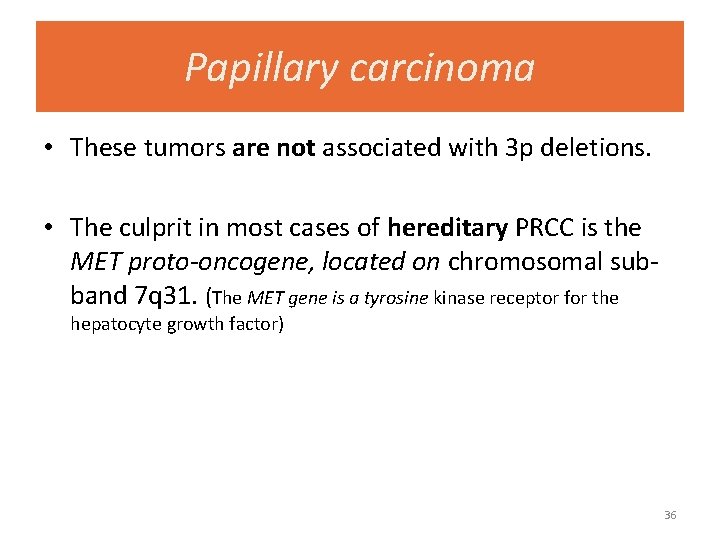 Papillary carcinoma

• These tumors are not associated with 3p deletions.

• The culprit in most cases of hereditary PRCC is the MET proto-oncogene, located on chromosomal sub-band 7q31. (The MET gene is a tyrosine kinase receptor for the hepatocyte growth factor)

36